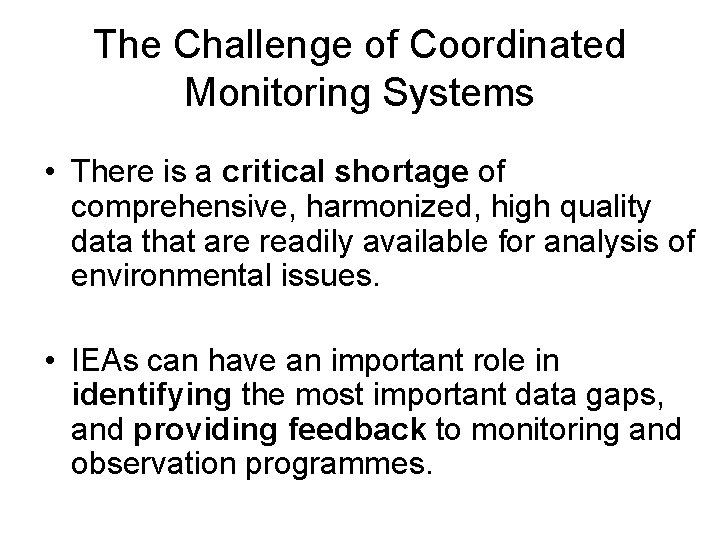 The Challenge of Coordinated Monitoring Systems

• There is a critical shortage of comprehensive, harmonized, high quality data that are readily available for analysis of environmental issues.

• IEAs can have an important role in identifying the most important data gaps, and providing feedback to monitoring and observation programmes.